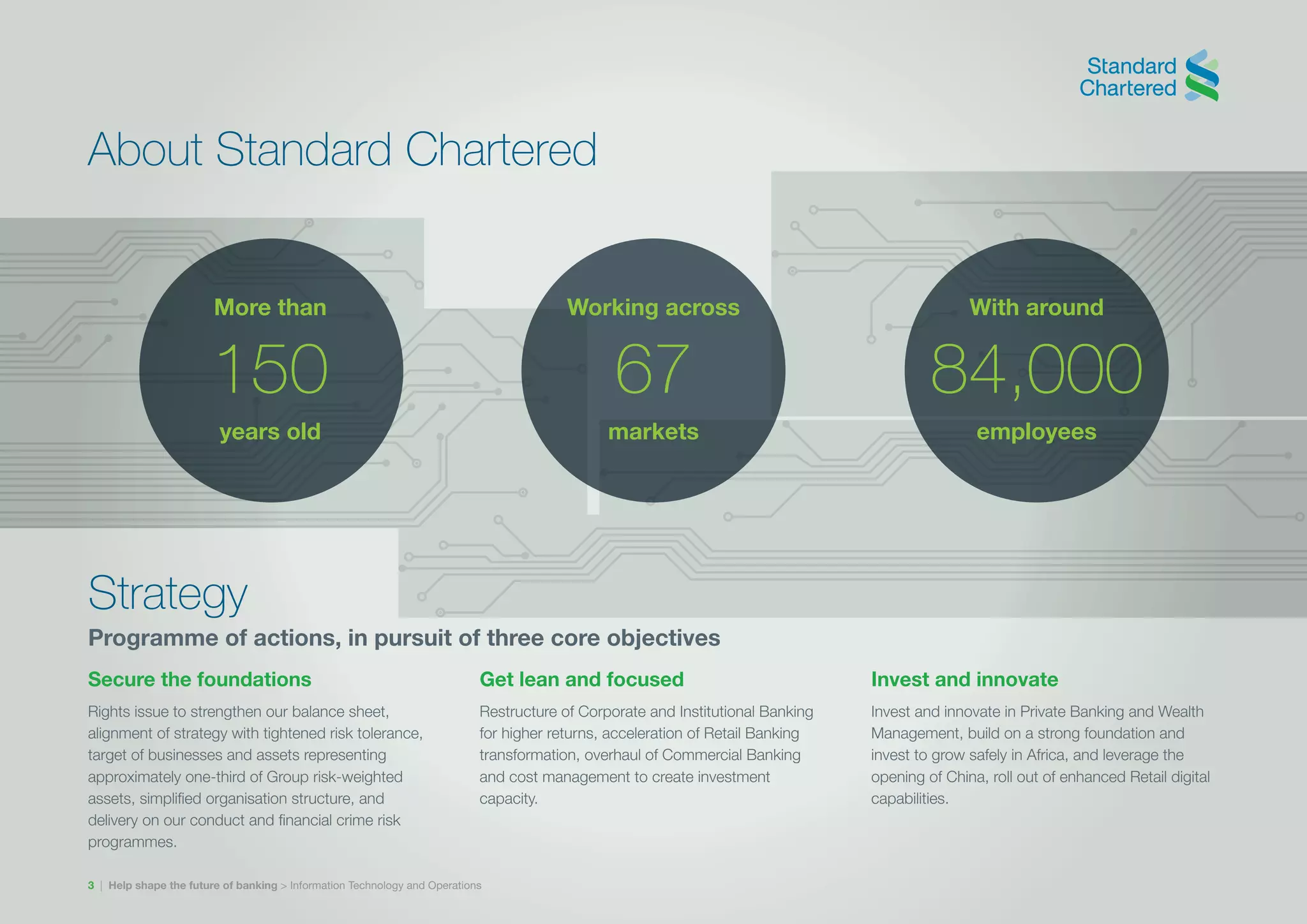 Standard Chartered

About Standard Chartered

More than
150
years old

Working across
67
markets

With around
84,000
employees

Strategy

Programme of actions, in pursuit of three core objectives

Secure the foundations

Rights issue to strengthen our balance sheet, alignment of strategy with tightened risk tolerance, target of businesses and assets representing approximately one-third of Group risk-weighted assets, simplified organisation structure, and delivery on our conduct and financial crime risk programmes.

Get lean and focused

Restructure of Corporate and Institutional Banking for higher returns, acceleration of Retail Banking transformation, overhaul of Commercial Banking and cost management to create investment capacity.

Invest and innovate

Invest and innovate in Private Banking and Wealth Management, build on a strong foundation and invest to grow safely in Africa, and leverage the opening of China, roll out of enhanced Retail digital capabilities.

3 | Help shape the future of banking > Information Technology and Operations